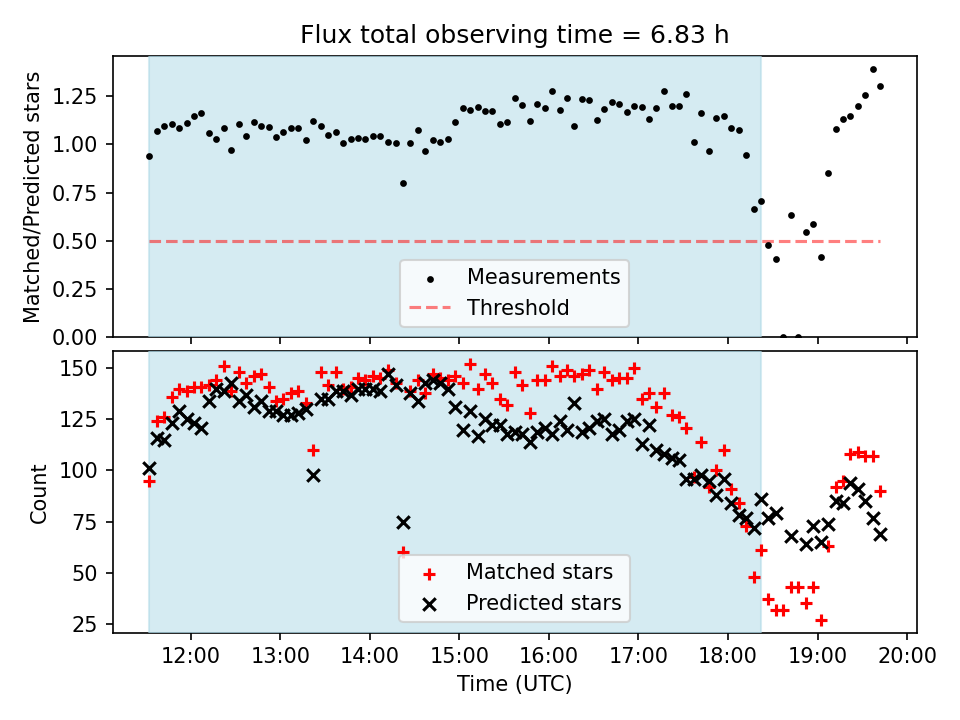 Flux total observing time = 6.83 h

Matched/Predicted stars

1.25
1.00
0.75
0.50
0.25
0.00

Measurements
Threshold

Count

150
125
100
75
50
25

Matched stars
Predicted stars

12:00 13:00 14:00 15:00 16:00 17:00 18:00 19:00 20:00

Time (UTC)